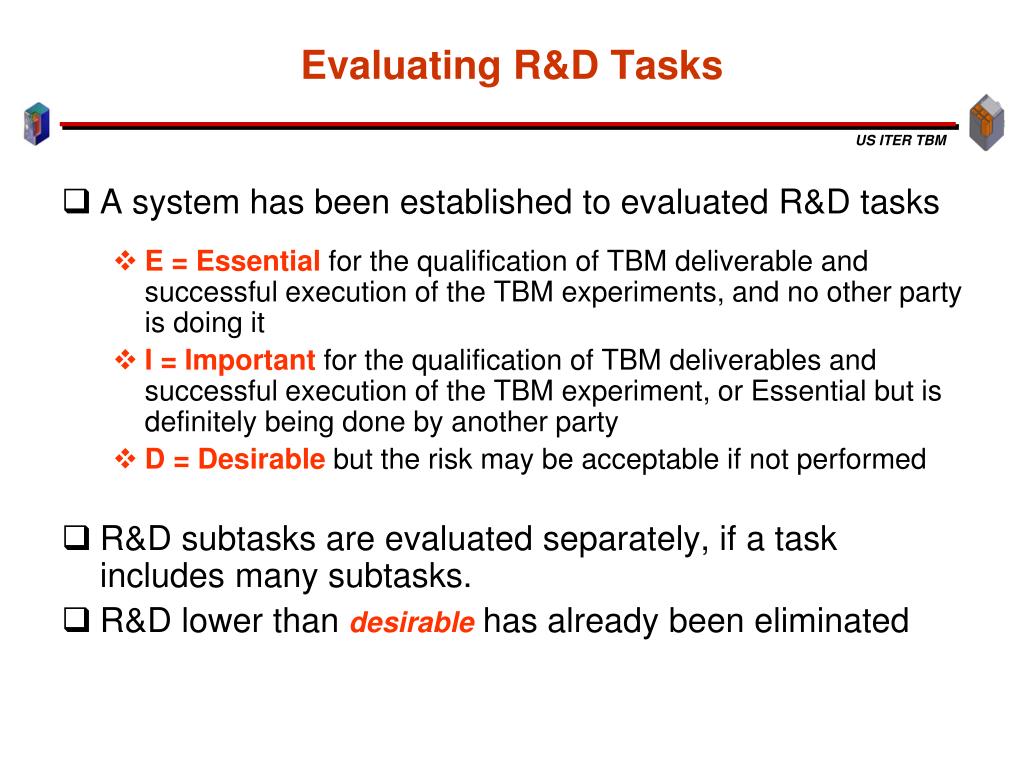 Evaluating R&D Tasks

US ITER TBM

❑ A system has been established to evaluated R&D tasks

❖ E = Essential for the qualification of TBM deliverable and successful execution of the TBM experiments, and no other party is doing it
❖ I = Important for the qualification of TBM deliverables and successful execution of the TBM experiment, or Essential but is definitely being done by another party
❖ D = Desirable but the risk may be acceptable if not performed

❑ R&D subtasks are evaluated separately, if a task includes many subtasks.
❑ R&D lower than desirable has already been eliminated